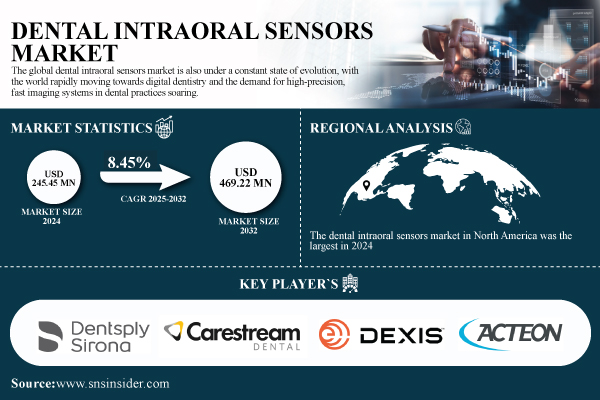 DENTAL INTRAORAL SENSORS MARKET

The global dental intraoral sensors market is also under a constant state of evolution, with the world rapidly moving towards digital dentistry and the demand for high-precision, fast imaging systems in dental practices soaring.

MARKET STATISTICS

USD 245.45 MN

MARKET SIZE 2024

8.45%

CAGR 2025-2032

USD 469.22 MN

MARKET SIZE 2032

REGIONAL ANALYSIS

The dental intraoral sensors market in North America was the largest in 2024

KEY PLAYER`S

Dentsply Sirona

Carestream DENTAL

DEXIS

ACTEON

Source:www.snsinsider.com